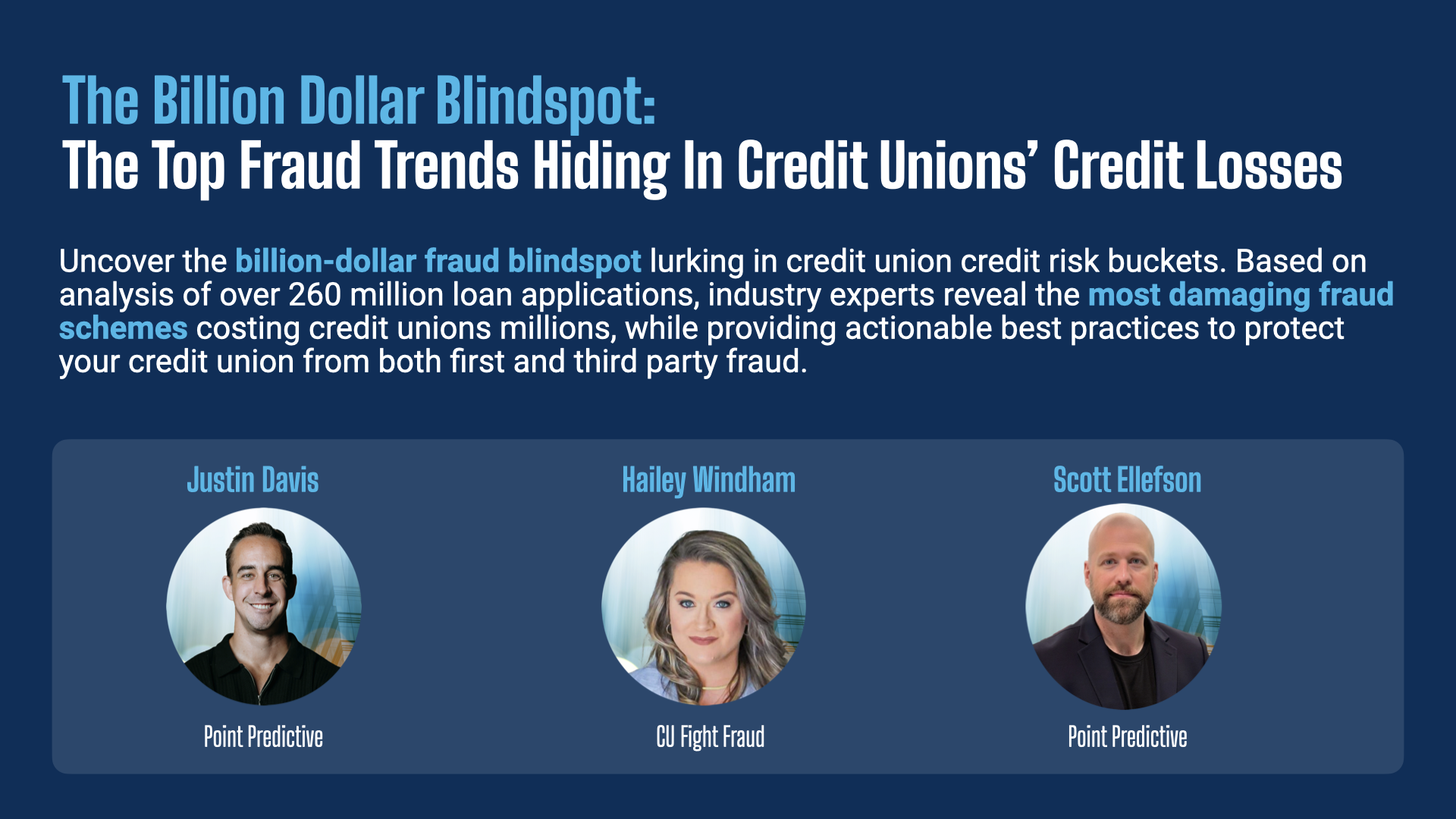 The Billion Dollar Blindspot:
The Top Fraud Trends Hiding In Credit Unions' Credit Losses

Uncover the billion-dollar fraud blindspot lurking in credit union credit risk buckets. Based on analysis of over 260 million loan applications, industry experts reveal the most damaging fraud schemes costing credit unions millions, while providing actionable best practices to protect your credit union from both first and third party fraud.

Justin Davis
Point Predictive

Hailey Windham
CU Fight Fraud

Scott Ellefson
Point Predictive